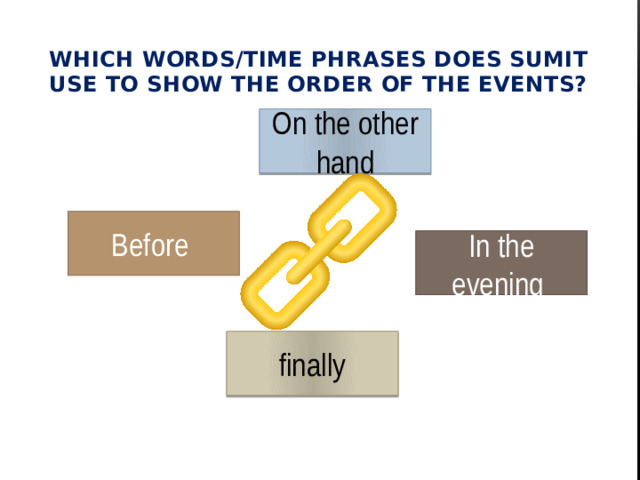 WHICH WORDS/TIME PHRASES DOES SUMIT USE TO SHOW THE ORDER OF THE EVENTS?

On the other hand

Before

In the evening

finally